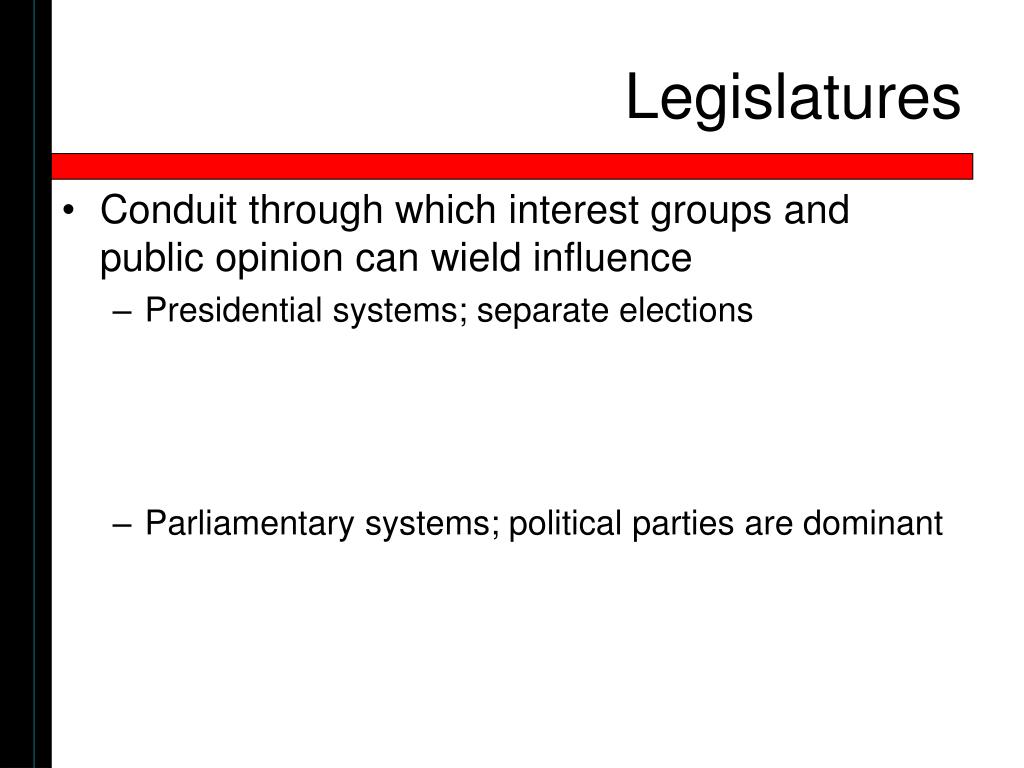 Legislatures

• Conduit through which interest groups and public opinion can wield influence
– Presidential systems; separate elections

– Parliamentary systems; political parties are dominant